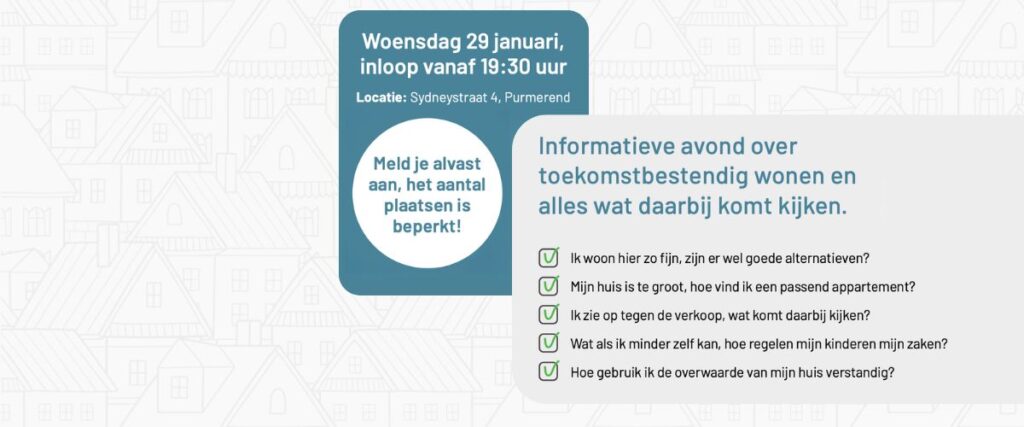 Woensdag 29 januari, inloop vanaf 19:30 uur

Locatie: Sydneystraat 4, Purmerend

Meld je alvast aan, het aantal plaatsen is beperkt!

Informatieve avond over toekomstbestendig wonen en alles wat daarbij komt kijken.

Ik woon hier zo fijn, zijn er wel goede alternatieven?

Mijn huis is te groot, hoe vind ik een passend appartement?

Ik zie op tegen de verkoop, wat komt daarbij kijken?

Wat als ik minder zelf kan, hoe regelen mijn kinderen mijn zaken?

Hoe gebruik ik de overwaarde van mijn huis verstandig?